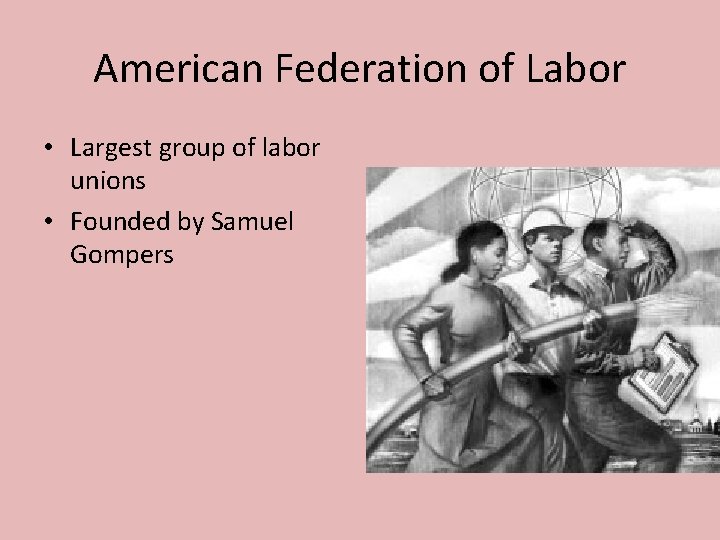 American Federation of Labor

• Largest group of labor unions
• Founded by Samuel Gompers